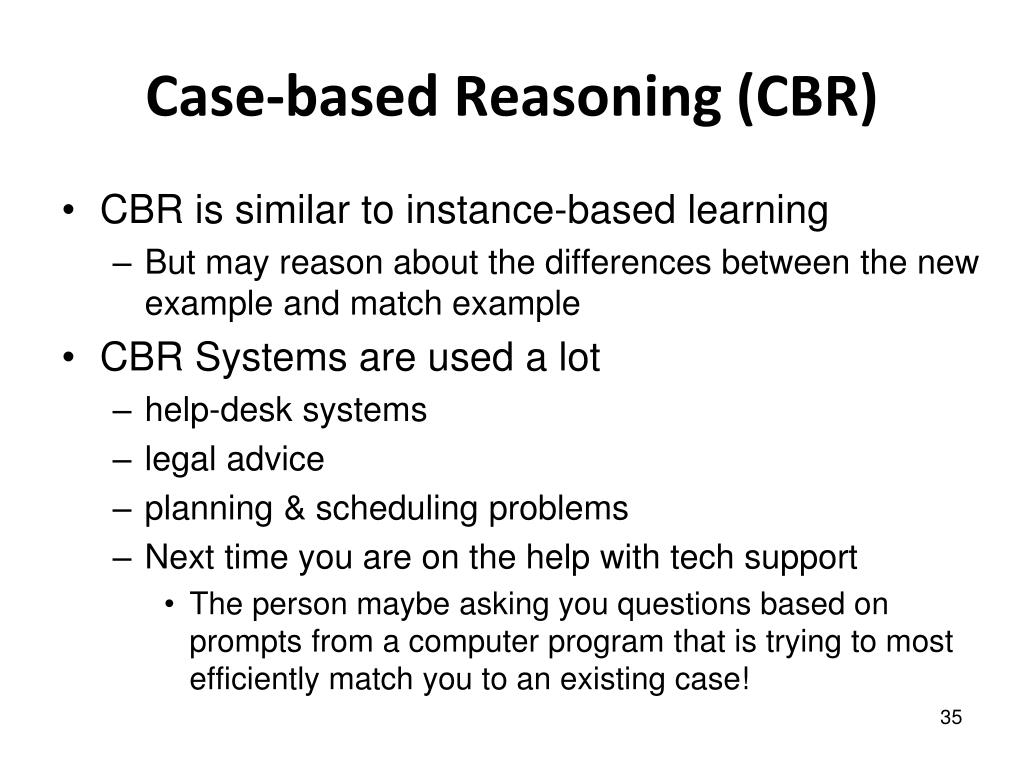 Case-based Reasoning (CBR)

• CBR is similar to instance-based learning
– But may reason about the differences between the new example and match example
• CBR Systems are used a lot
– help-desk systems
– legal advice
– planning & scheduling problems
– Next time you are on the help with tech support
• The person maybe asking you questions based on prompts from a computer program that is trying to most efficiently match you to an existing case!

35